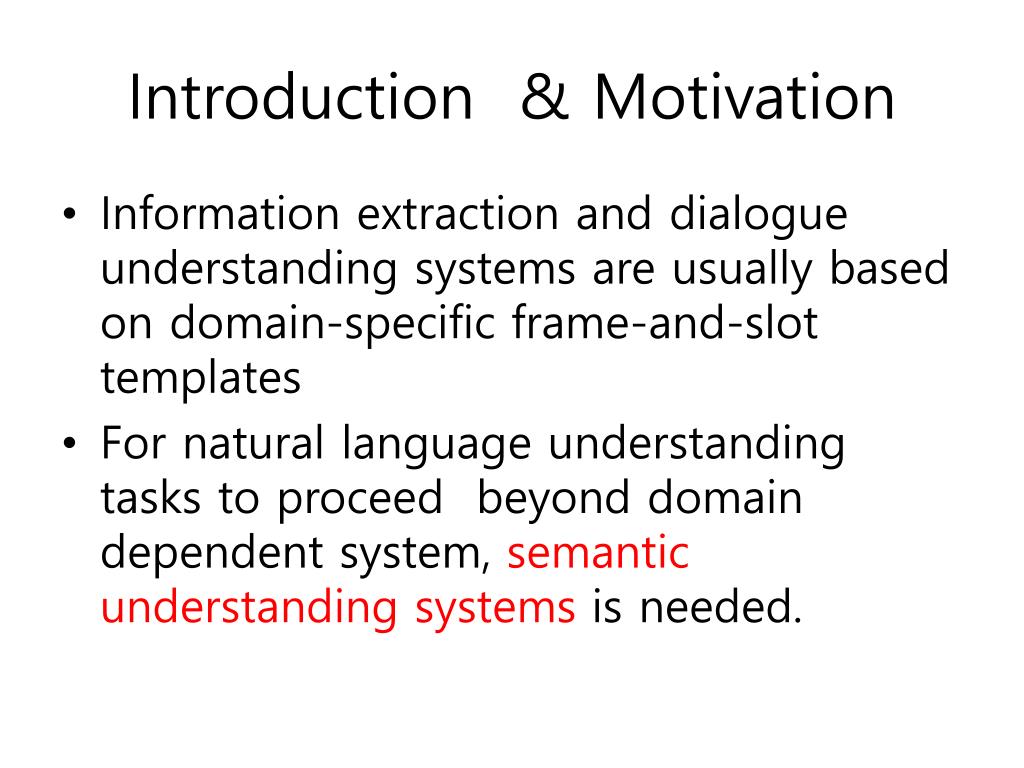 Introduction & Motivation

• Information extraction and dialogue understanding systems are usually based on domain-specific frame-and-slot templates

• For natural language understanding tasks to proceed beyond domain dependent system, semantic understanding systems is needed.